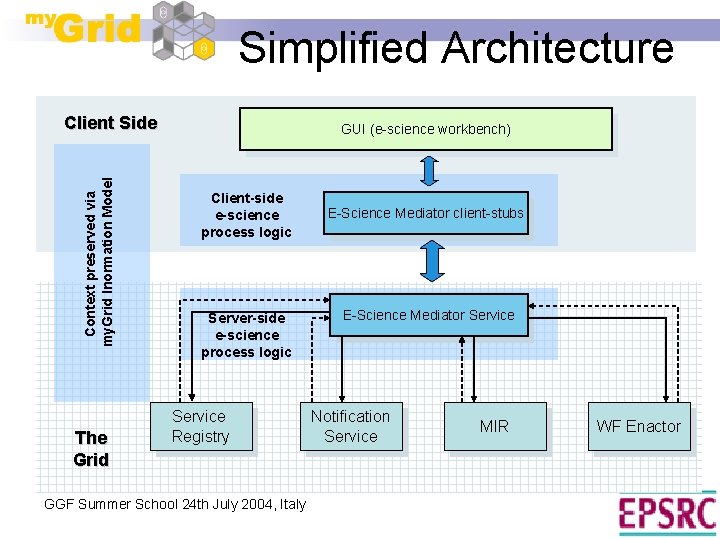 myGrid

Simplified Architecture

Client Side

GUI (e-science workbench)

Context preserved via myGrid Inormation Model

Client-side e-science process logic

E-Science Mediator client-stubs

Server-side e-science process logic

E-Science Mediator Service

Service Registry

Notification Service

MIR

WF Enactor

The Grid

GGF Summer School 24th July 2004, Italy

EPSRC